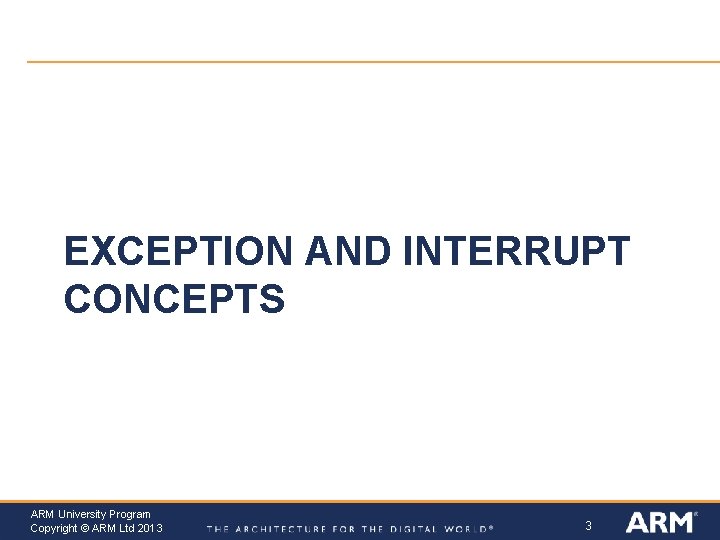 EXCEPTION AND INTERRUPT CONCEPTS

ARM University Program
Copyright © ARM Ltd 2013

THE ARCHITECTURE FOR THE DIGITAL WORLD®

3

ARM®